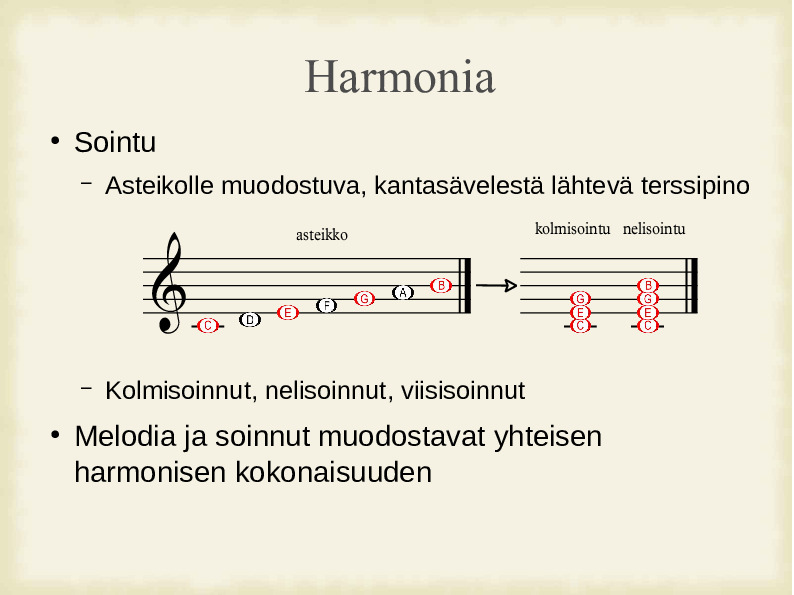 Harmonia

• Sointu

– Asteikolle muodostuva, kantasävelestä lähtevä terssipino

asteikko

C D E F G A B

kolmisointu nelisointu

G E C

B G E C

– Kolmisoinnut, nelisoinnut, viisisoinnut

• Melodia ja soinnut muodostavat yhteisen harmonisen kokonaisuuden